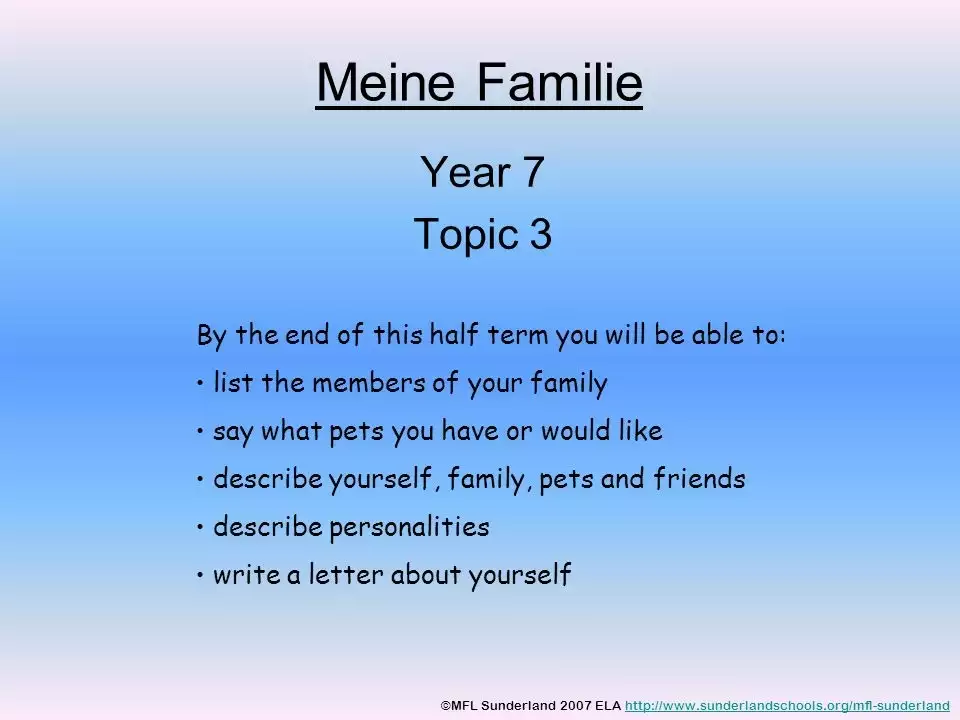 Meine Familie

Year 7

Topic 3

By the end of this half term you will be able to:

• list the members of your family

• say what pets you have or would like

• describe yourself, family, pets and friends

• describe personalities

• write a letter about yourself

©MFL Sunderland 2007 ELA http://www.sunderlandschools.org/mfl-sunderland